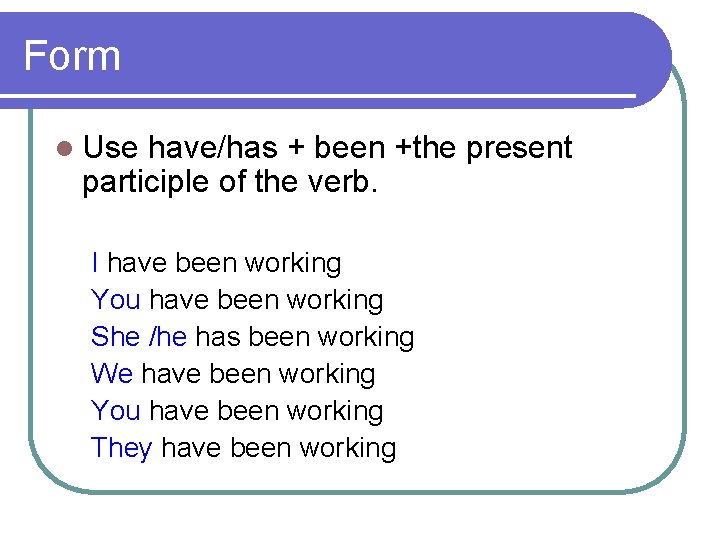 Form

Use have/has + been +the present participle of the verb.

I have been working
You have been working
She /he has been working
We have been working
You have been working
They have been working